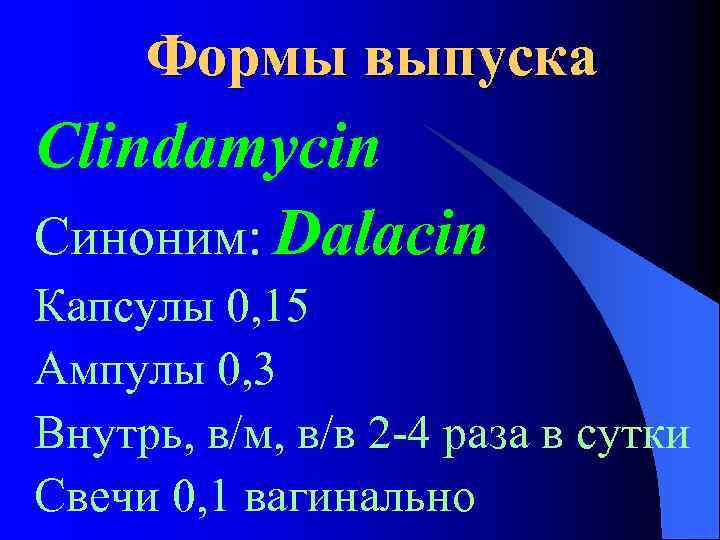 Формы выпуска

Clindamycin

Синоним: Dalacin

Капсулы 0,15

Ампулы 0,3

Внутрь, в/м, в/в 2-4 раза в сутки

Свечи 0,1 вагинально